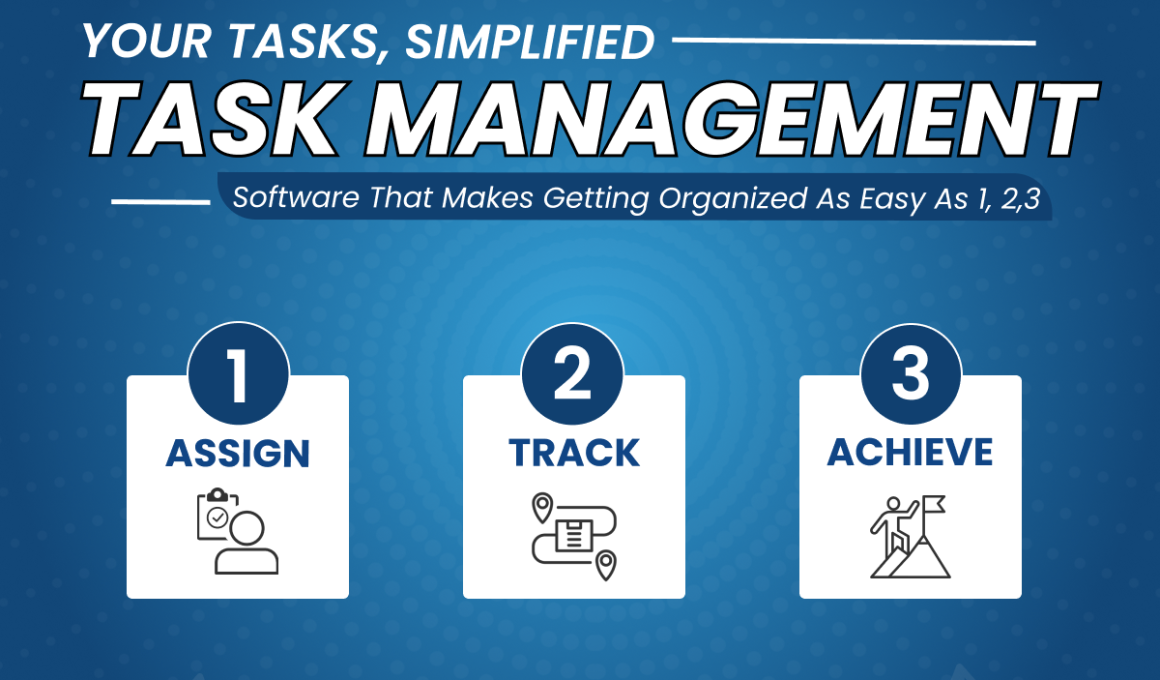 YOUR TASKS, SIMPLIFIED

TASK MANAGEMENT

Software That Makes Getting Organized As Easy As 1, 2,3

1
ASSIGN

2
TRACK

3
ACHIEVE